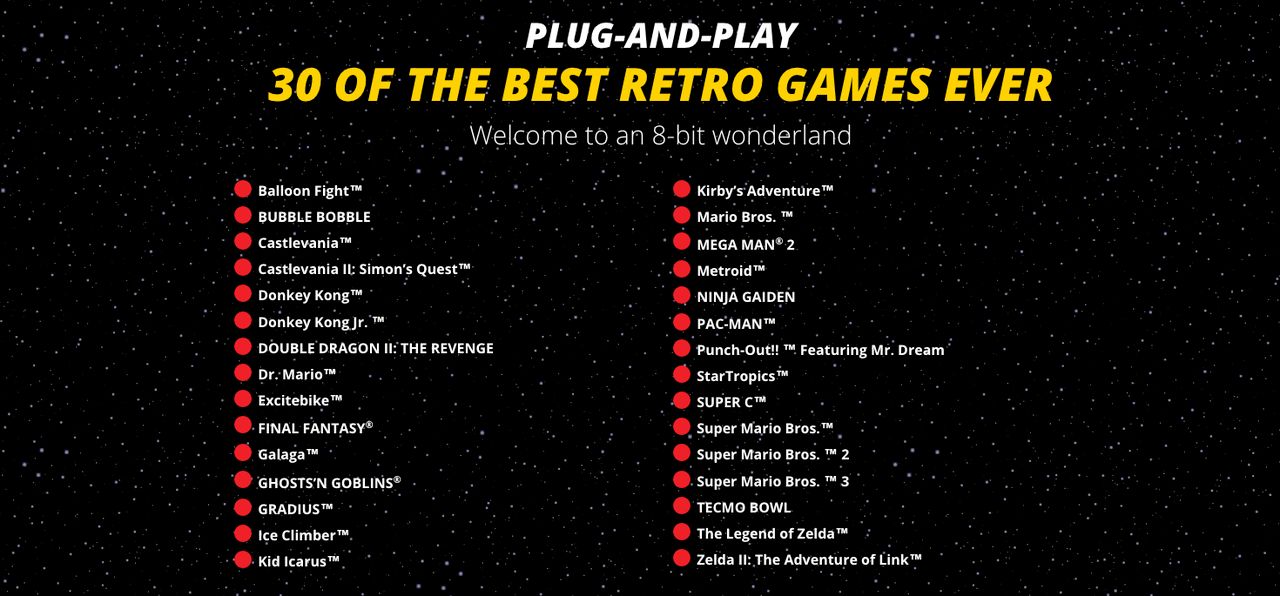 PLUG-AND-PLAY
30 OF THE BEST RETRO GAMES EVER
Welcome to an 8-bit wonderland

Balloon Fight™
BUBBLE BOBBLE
Castlevania™
Castlevania II: Simon's Quest™
Donkey Kong™
Donkey Kong Jr. ™
DOUBLE DRAGON II: THE REVENGE
Dr. Mario™
Excitebike™
FINAL FANTASY®
Galaga™
GHOSTS'N GOBLINS®
GRADIUS™
Ice Climber™
Kid Icarus™

Kirby's Adventure™
Mario Bros. ™
MEGA MAN® 2
Metroid™
NINJA GAIDEN
PAC-MAN™
Punch-Out!! ™ Featuring Mr. Dream
StarTropics™
SUPER C™
Super Mario Bros.™
Super Mario Bros. ™ 2
Super Mario Bros. ™ 3
TECMO BOWL
The Legend of Zelda™
Zelda II: The Adventure of Link™